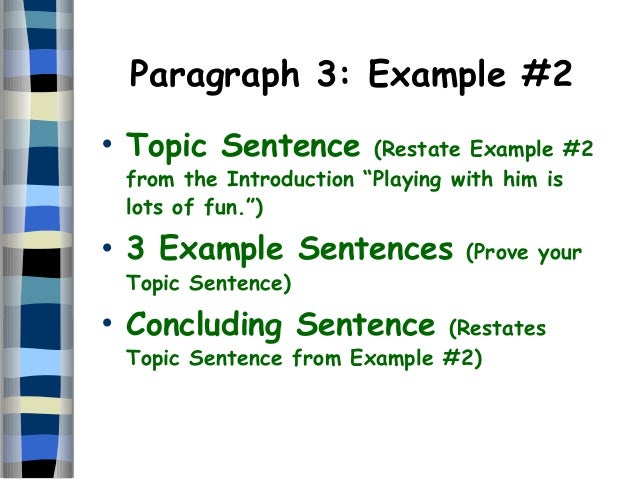 Paragraph 3: Example #2

• Topic Sentence (Restate Example #2 from the Introduction “Playing with him is lots of fun.”)
• 3 Example Sentences (Prove your Topic Sentence)
• Concluding Sentence (Restates Topic Sentence from Example #2)